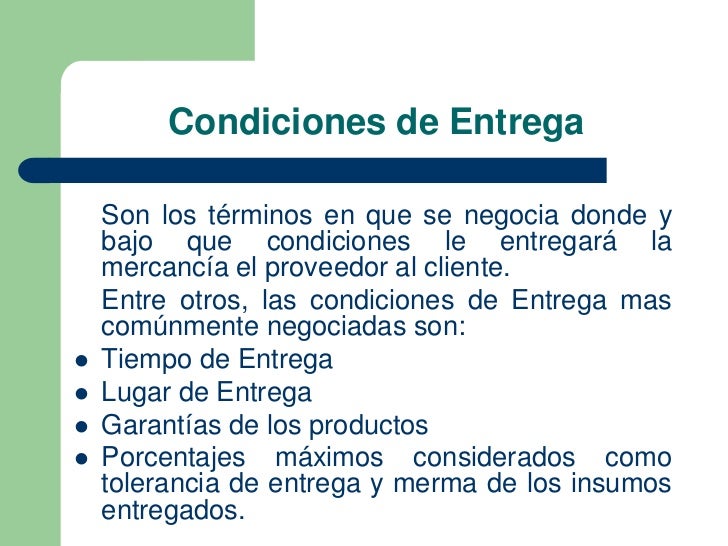 Condiciones de Entrega

Son los términos en que se negocia donde y bajo que condiciones le entregará la mercancía el proveedor al cliente.

Entre otros, las condiciones de Entrega mas comúnmente negociadas son:

- Tiempo de Entrega
- Lugar de Entrega
- Garantías de los productos
- Porcentajes máximos considerados como tolerancia de entrega y merma de los insumos entregados.